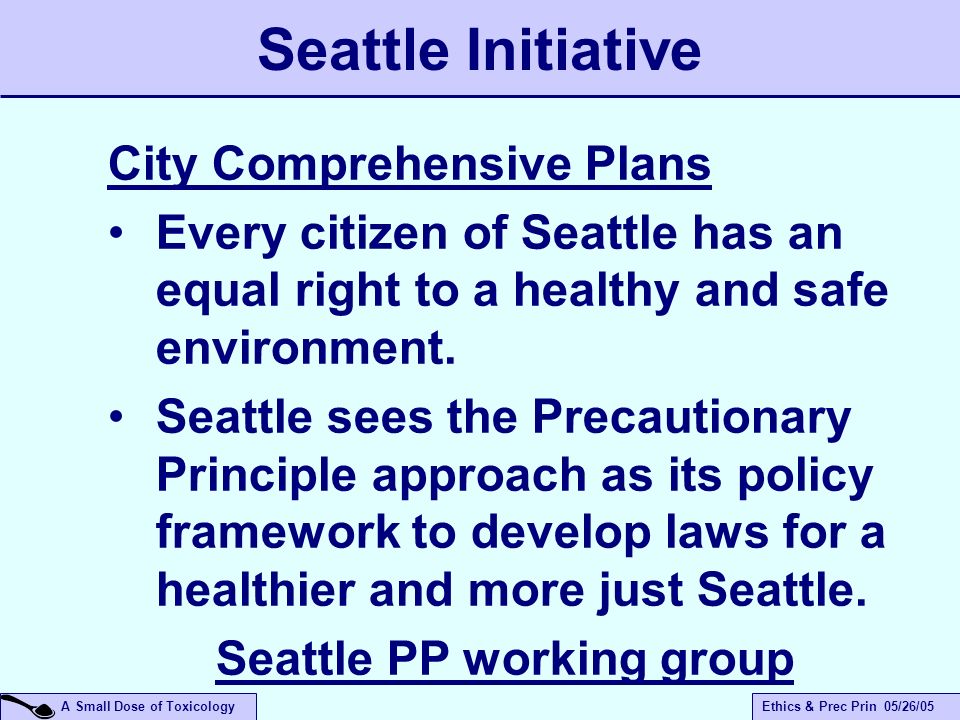 Seattle Initiative

City Comprehensive Plans

• Every citizen of Seattle has an equal right to a healthy and safe environment.

• Seattle sees the Precautionary Principle approach as its policy framework to develop laws for a healthier and more just Seattle.

Seattle PP working group

A Small Dose of Toxicology

Ethics & Prec Prin 05/26/05